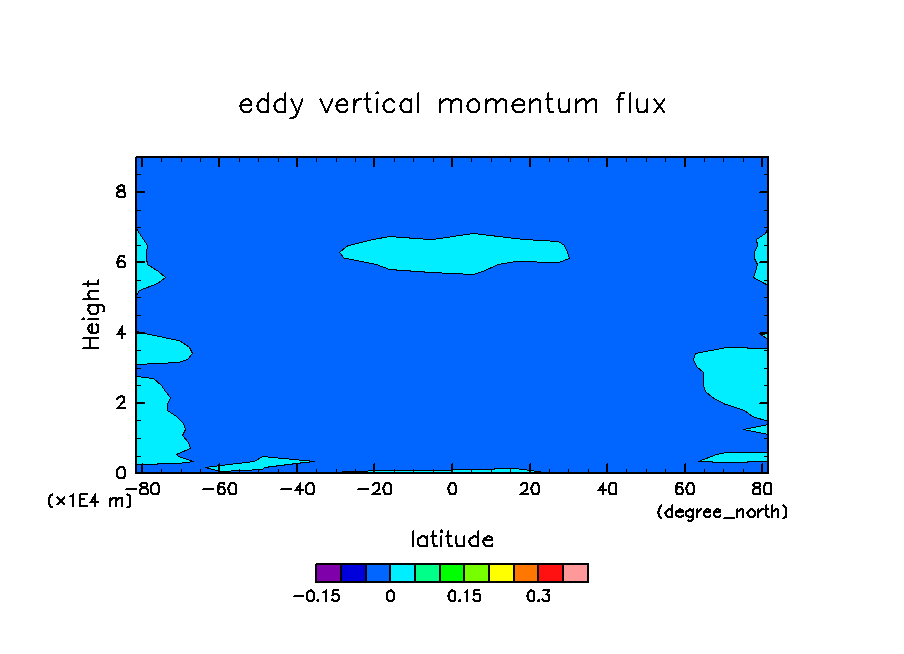 eddy vertical momentum flux

Height

8
6
4
2
0
(×1E4 m)

−80 −60 −40 −20 0 20 40 60 80
(degree_north)

latitude

−0.15 0 0.15 0.3